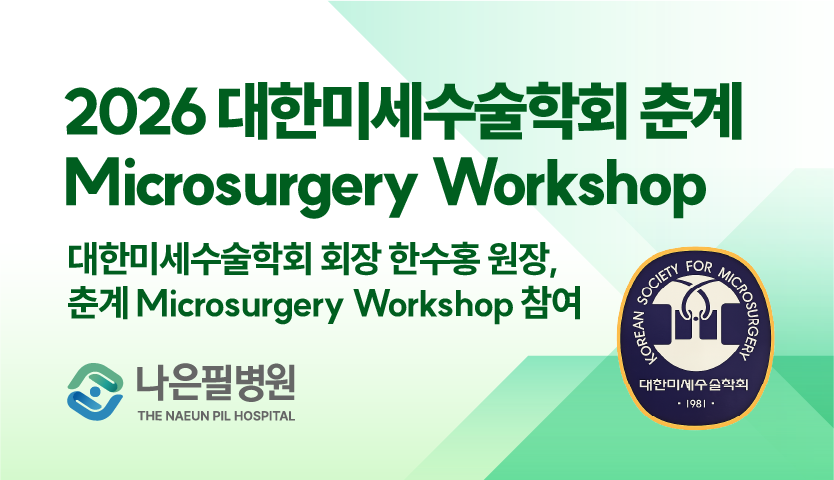 2026 대한미세수술학회 춘계 Microsurgery Workshop

대한미세수술학회 회장 한수홍 원장, 춘계 Microsurgery Workshop 참여

나은필병원
THE NAEUN PIL HOSPITAL

KOREAN SOCIETY FOR MICROSURGERY
대한미세수술학회
· 1981 ·